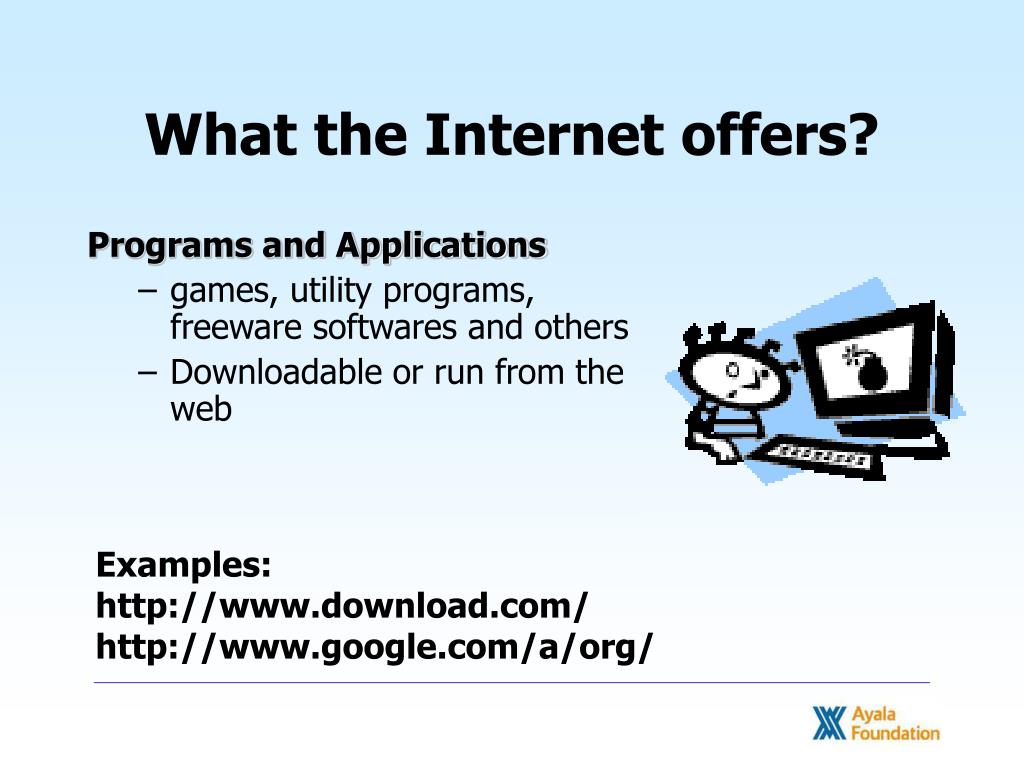 What the Internet offers?

Programs and Applications

– games, utility programs, freeware softwares and others
– Downloadable or run from the web

Examples:
http://www.download.com/
http://www.google.com/a/org/

Ayala Foundation